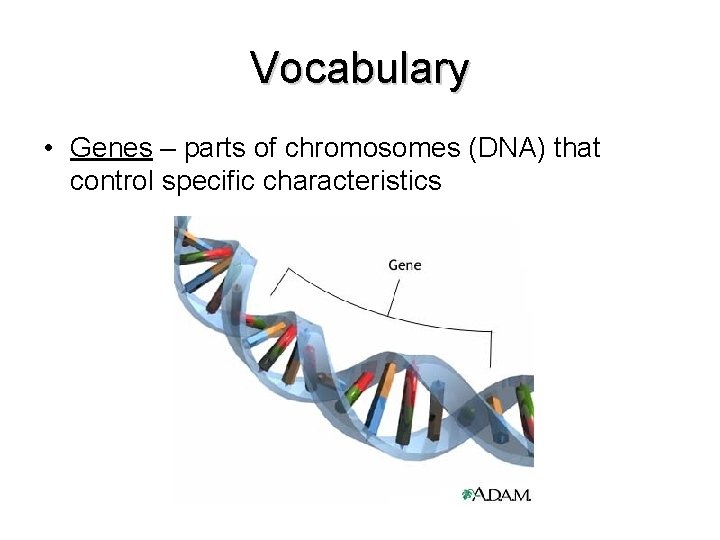 Vocabulary

• Genes – parts of chromosomes (DNA) that control specific characteristics

Gene

A.D.A.M.